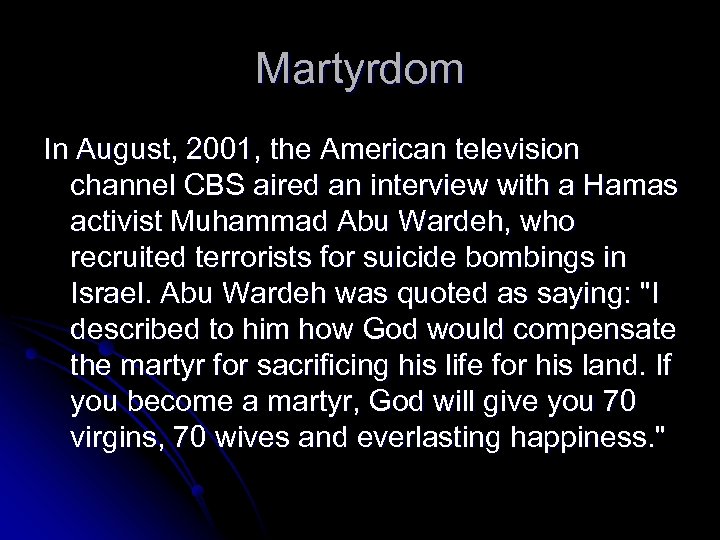 Martyrdom

In August, 2001, the American television channel CBS aired an interview with a Hamas activist Muhammad Abu Wardeh, who recruited terrorists for suicide bombings in Israel. Abu Wardeh was quoted as saying: "I described to him how God would compensate the martyr for sacrificing his life for his land. If you become a martyr, God will give you 70 virgins, 70 wives and everlasting happiness."